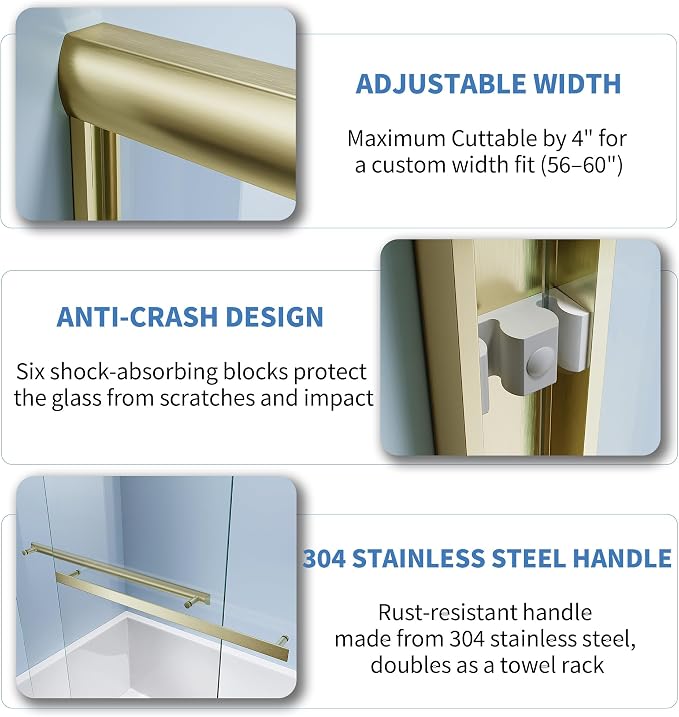 ADJUSTABLE WIDTH

Maximum Cuttable by 4" for a custom width fit (56–60")

ANTI-CRASH DESIGN

Six shock-absorbing blocks protect the glass from scratches and impact

304 STAINLESS STEEL HANDLE

Rust-resistant handle made from 304 stainless steel, doubles as a towel rack